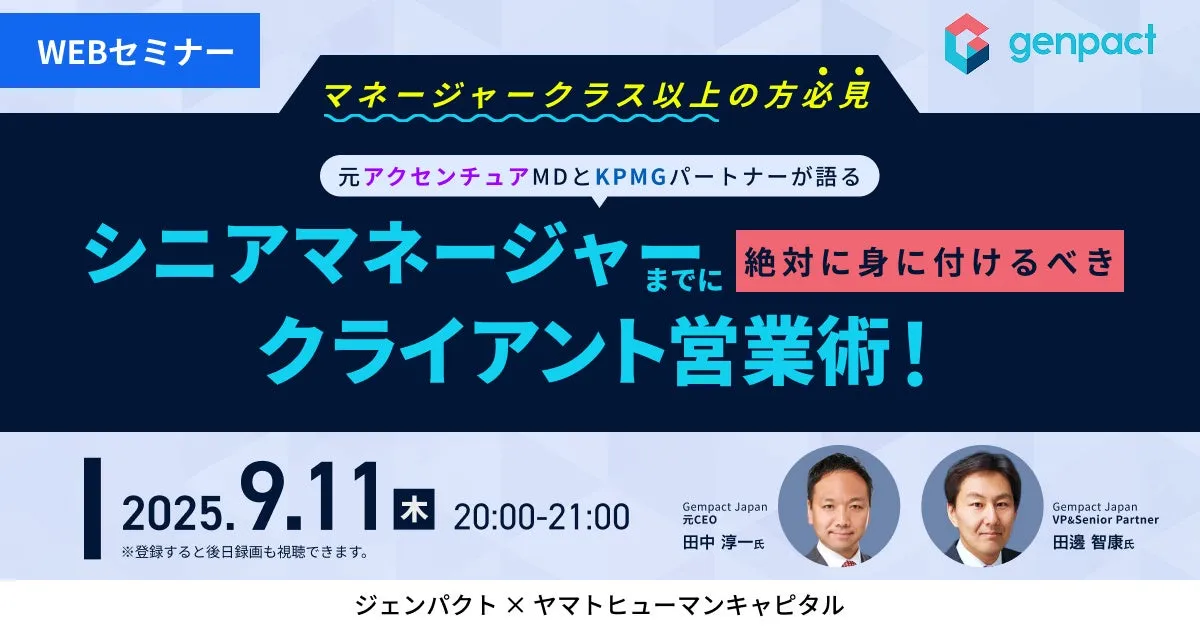 WEBセミナー

genpact

マネージャークラス以上の方必見

元アクセンチュアMDとKPMGパートナーが語る

シニアマネージャーまでに 絶対に身に付けるべき クライアント営業術！

2025.9.11 木 20:00-21:00
※登録すると後日録画も視聴できます。

Gempact Japan
元CEO
田中 淳一氏

Gempact Japan
VP&Senior Partner
田邊 智康氏

ジェンパクト × ヤマトヒューマンキャピタル